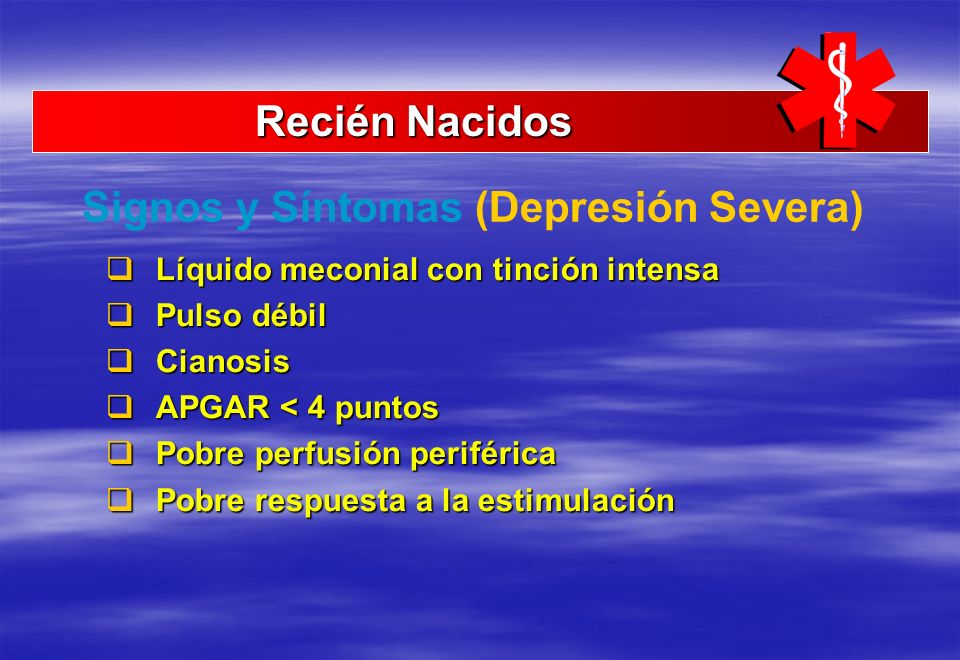 Recién Nacidos

Signos y Síntomas (Depresión Severa)

❑ Líquido meconial con tinción intensa
❑ Pulso débil
❑ Cianosis
❑ APGAR < 4 puntos
❑ Pobre perfusión periférica
❑ Pobre respuesta a la estimulación